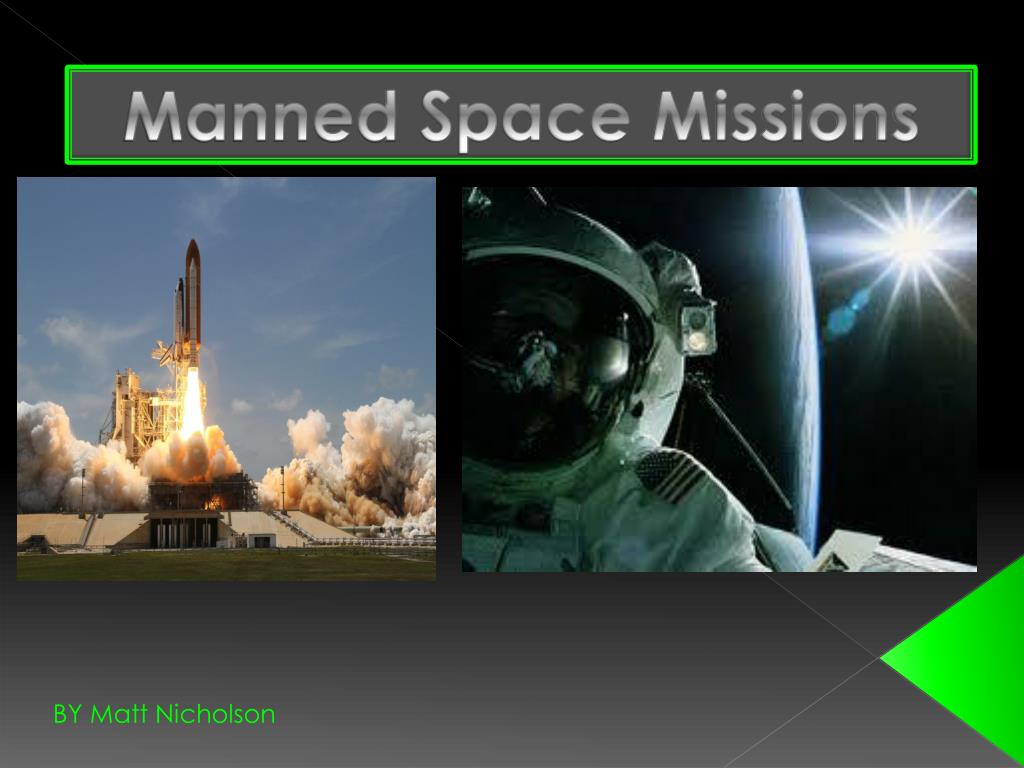 Manned Space Missions

BY Matt Nicholson